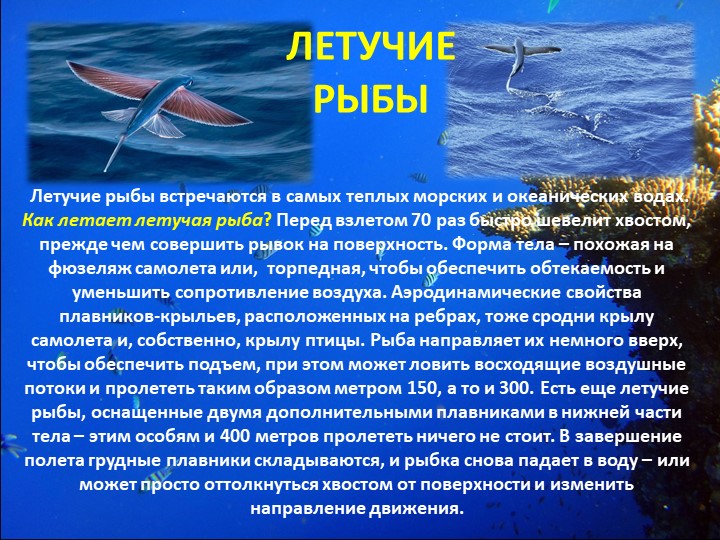 ЛЕТУЧИЕ РЫБЫ

Летучие рыбы встречаются в самых теплых морских и океанических водах. Как летает летучая рыба? Перед взлетом 70 раз быстро шевелит хвостом, прежде чем совершить рывок на поверхность. Форма тела – похожая на фюзеляж самолета или, торпедная, чтобы обеспечить обтекаемость и уменьшить сопротивление воздуха. Аэродинамические свойства плавников-крыльев, расположенных на ребрах, тоже сродни крылу самолета и, собственно, крылу птицы. Рыба направляет их немного вверх, чтобы обеспечить подъем, при этом может ловить восходящие воздушные потоки и пролететь таким образом метром 150, а то и 300. Есть еще летучие рыбы, оснащенные двумя дополнительными плавниками в нижней части тела – этим особям и 400 метров пролететь ничего не стоит. В завершение полета грудные плавники складываются, и рыбка снова падает в воду – или может просто оттолкнуться хвостом от поверхности и изменить направление движения.